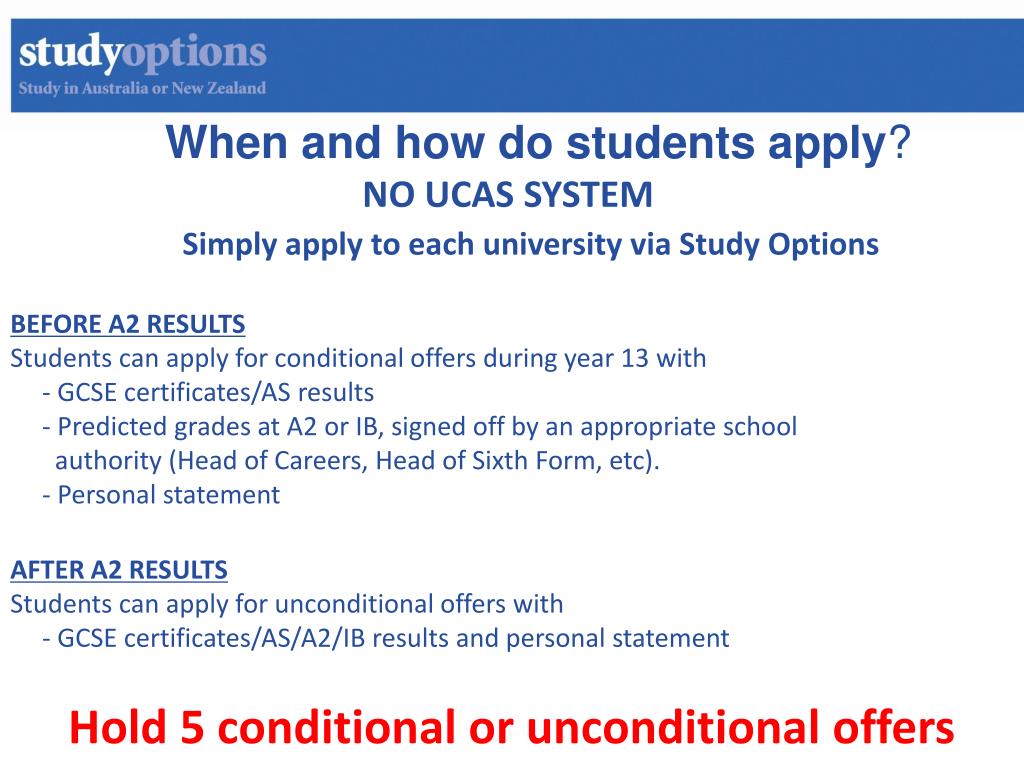 studyoptions
Study in Australia or New Zealand

When and how do students apply?
NO UCAS SYSTEM
Simply apply to each university via Study Options

BEFORE A2 RESULTS
Students can apply for conditional offers during year 13 with
- GCSE certificates/AS results
- Predicted grades at A2 or IB, signed off by an appropriate school authority (Head of Careers, Head of Sixth Form, etc).
- Personal statement

AFTER A2 RESULTS
Students can apply for unconditional offers with
- GCSE certificates/AS/A2/IB results and personal statement

Hold 5 conditional or unconditional offers